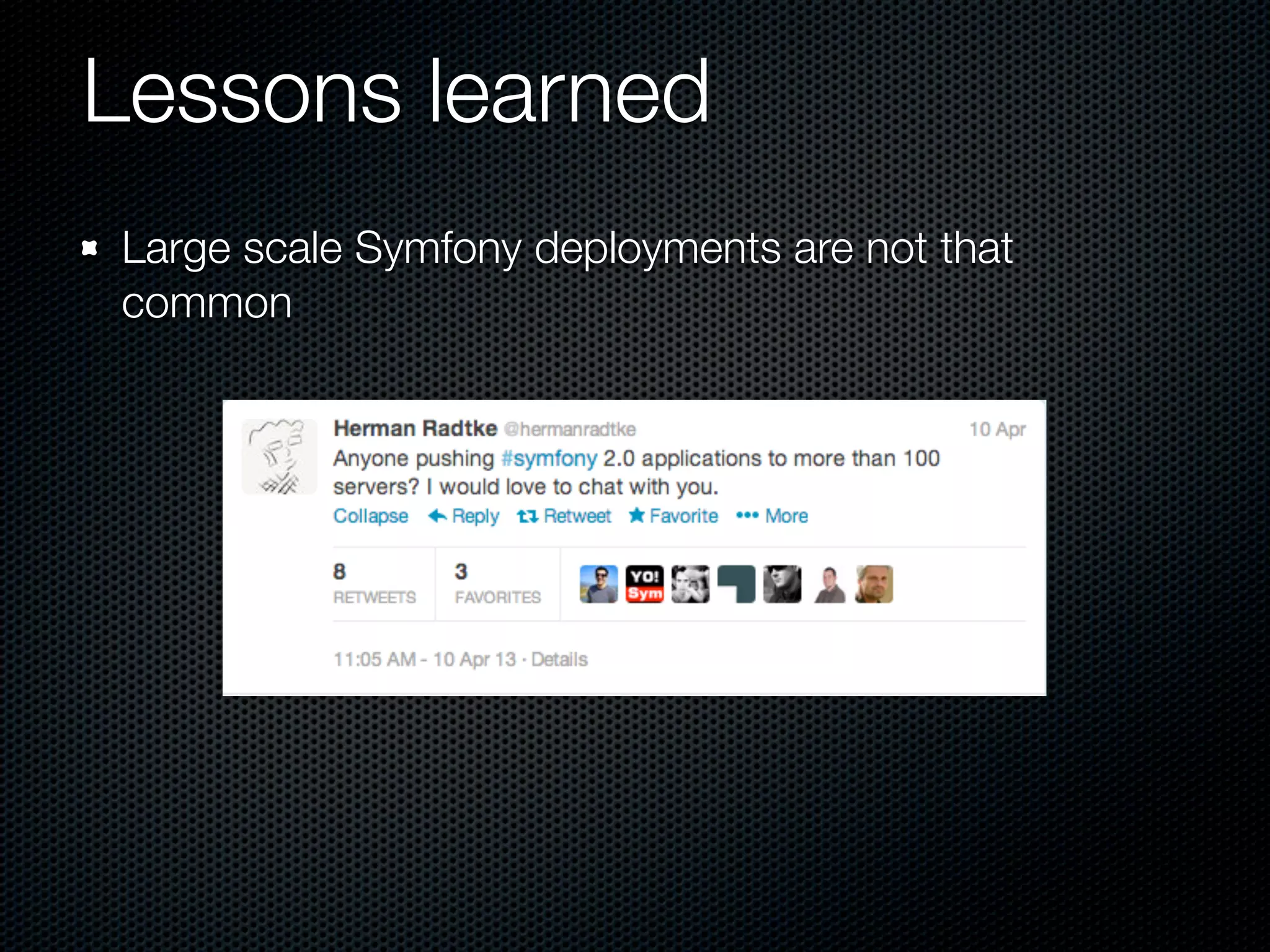 Lessons learned

Large scale Symfony deployments are not that common

Herman Radtke @hermanradtke 10 Apr
Anyone pushing #symfony 2.0 applications to more than 100 servers? I would love to chat with you.
Collapse Reply Retweet Favorite More

8 RETWEETS 3 FAVORITES

YO! Sym

11:05 AM - 10 Apr 13 · Details